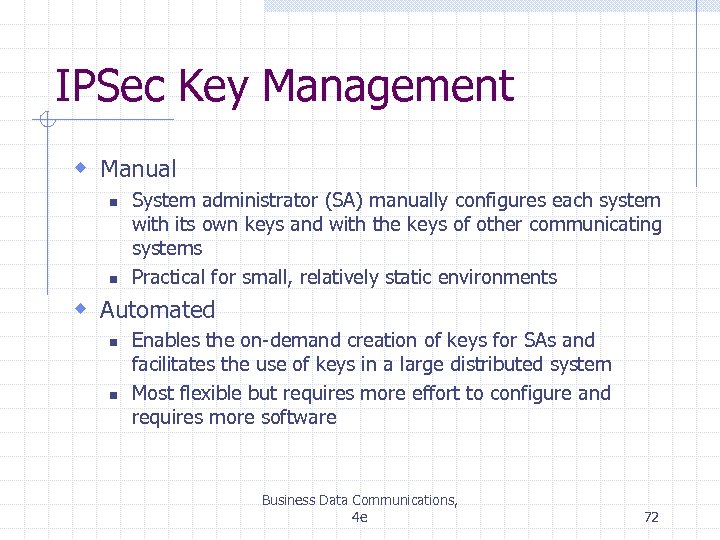 IPSec Key Management

Manual

System administrator (SA) manually configures each system with its own keys and with the keys of other communicating systems

Practical for small, relatively static environments

Automated

Enables the on-demand creation of keys for SAs and facilitates the use of keys in a large distributed system

Most flexible but requires more effort to configure and requires more software

Business Data Communications, 4e

72